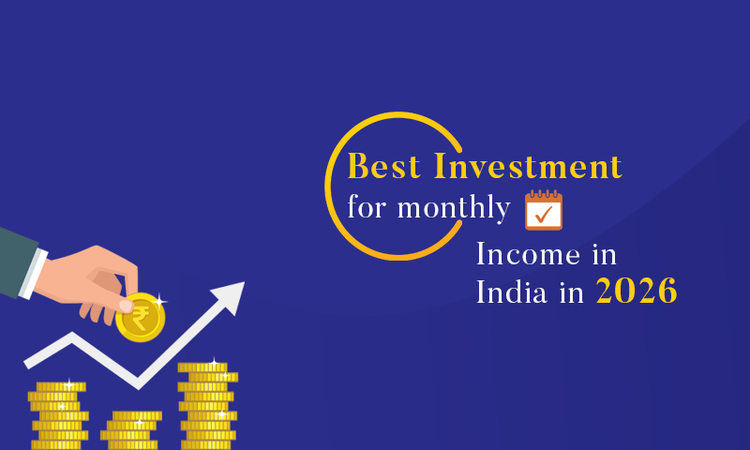 Best Investment
for monthly

Income in
India in 2026

₹